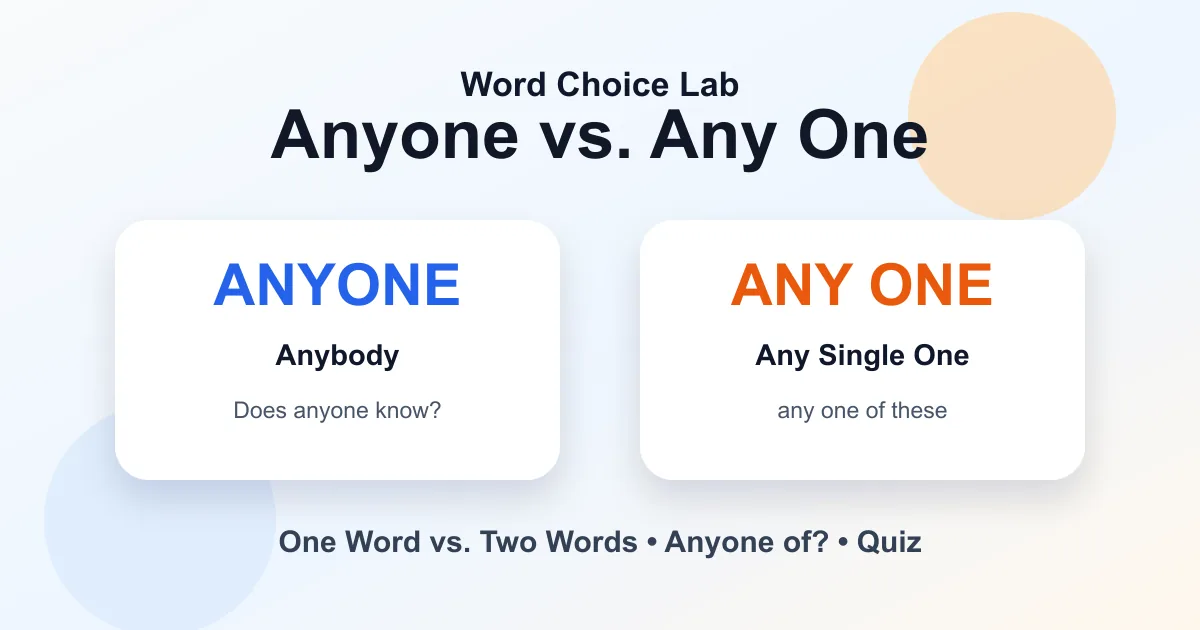 Word Choice Lab
Anyone vs. Any One

ANYONE
Anybody
Does anyone know?

ANY ONE
Any Single One
any one of these

One Word vs. Two Words • Anyone of? • Quiz